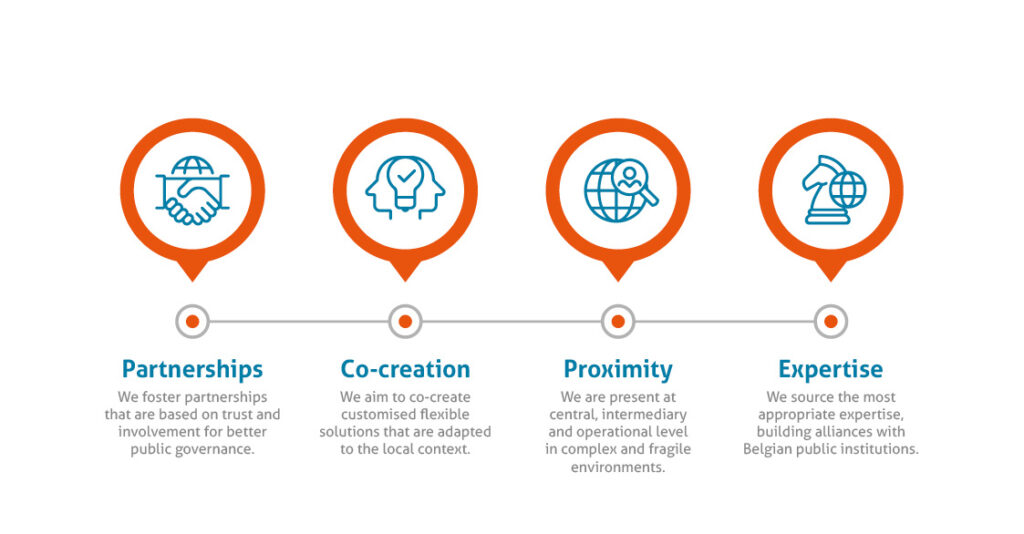 Partnerships
We foster partnerships that are based on trust and involvement for better public governance.

Co-creation
We aim to co-create customised flexible solutions that are adapted to the local context.

Proximity
We are present at central, intermediary and operational level in complex and fragile environments.

Expertise
We source the most appropriate expertise, building alliances with Belgian public institutions.